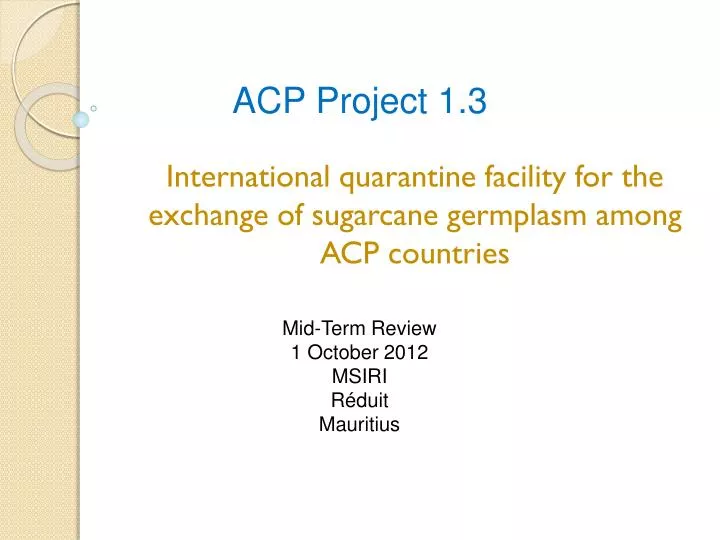 ACP Project 1.3

International quarantine facility for the exchange of sugarcane germplasm among ACP countries

Mid-Term Review
1 October 2012
MSIRI
Réduit
Mauritius